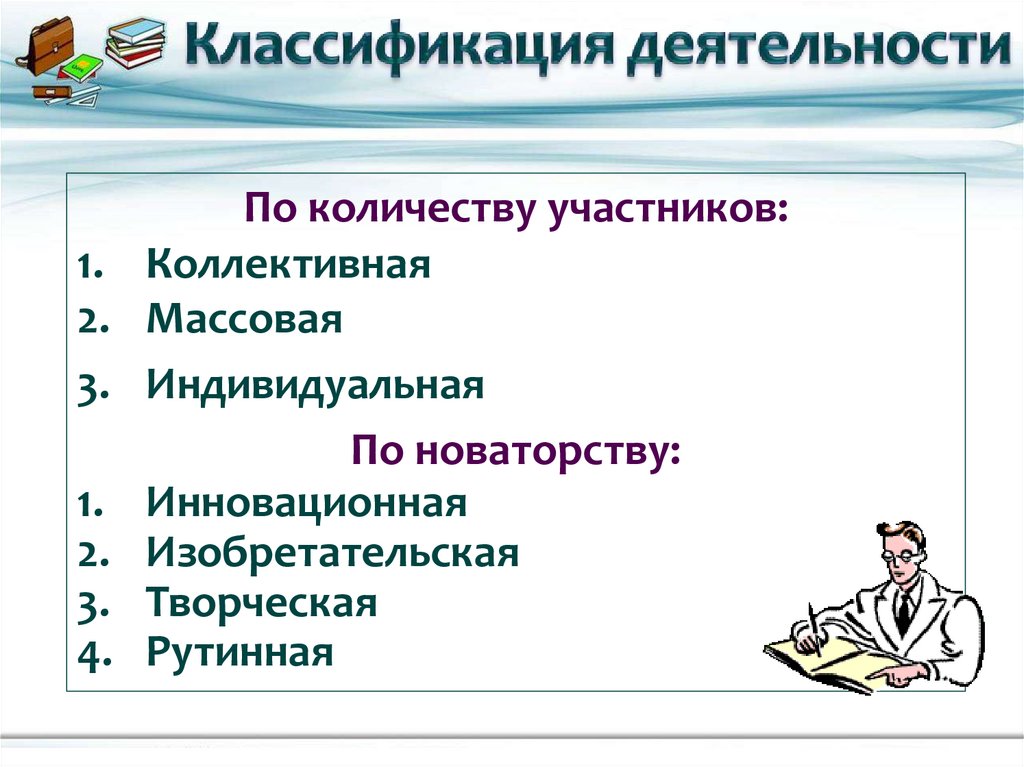 Классификация деятельности

По количеству участников:
1. Коллективная
2. Массовая
3. Индивидуальная

По новаторству:
1. Инновационная
2. Изобретательская
3. Творческая
4. Рутинная